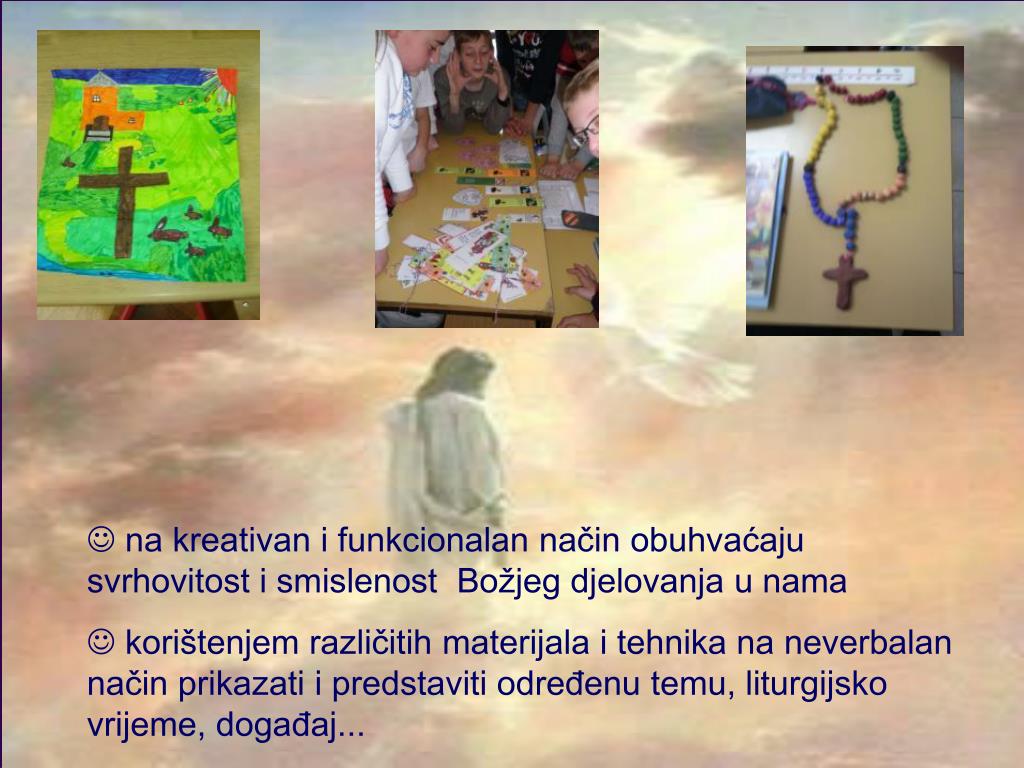 ☺ na kreativan i funkcionalan način obuhvaćaju svrhovitost i smislenost  Božjeg djelovanja u nama

☺ korištenjem različitih materijala i tehnika na neverbalan način prikazati i predstaviti određenu temu, liturgijsko vrijeme, događaj...